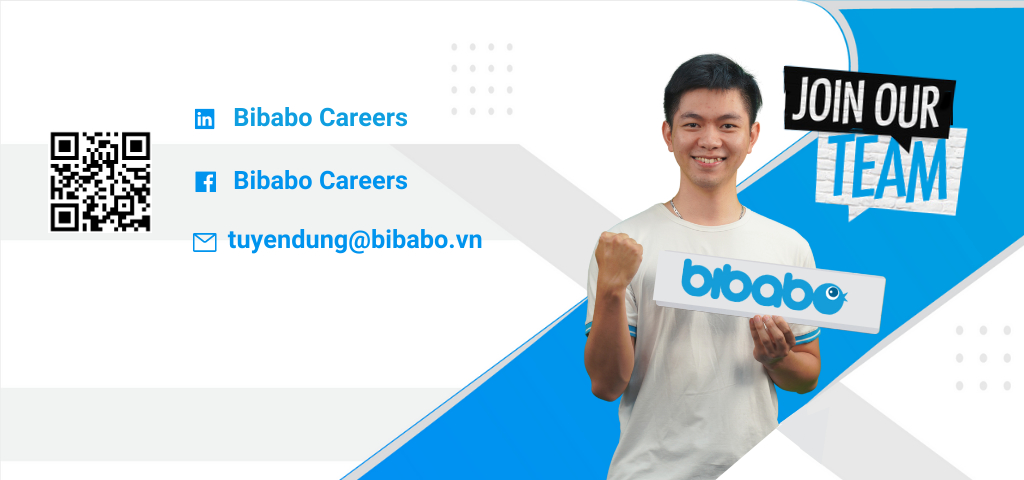 Bibabo Careers

Bibabo Careers

tuyendung@bibabo.vn

JOIN OUR TEAM

bibabo